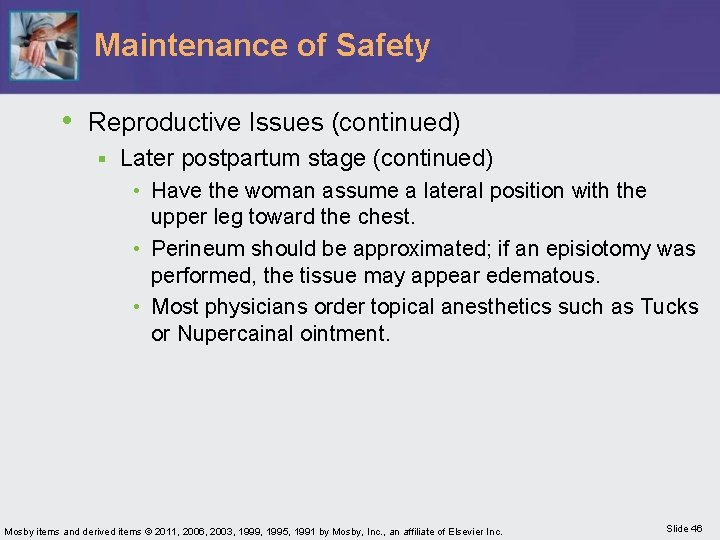 Maintenance of Safety

• Reproductive Issues (continued)

▪ Later postpartum stage (continued)

• Have the woman assume a lateral position with the upper leg toward the chest.

• Perineum should be approximated; if an episiotomy was performed, the tissue may appear edematous.

• Most physicians order topical anesthetics such as Tucks or Nupercainal ointment.

Mosby items and derived items © 2011, 2006, 2003, 1999, 1995, 1991 by Mosby, Inc., an affiliate of Elsevier Inc.

Slide 46